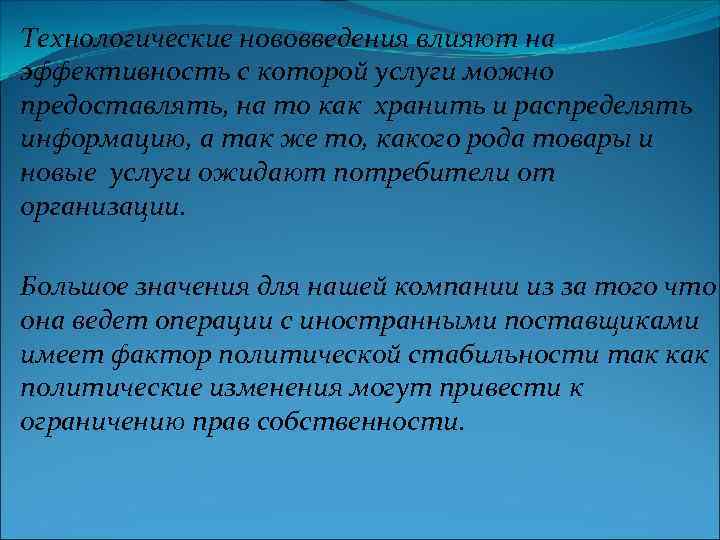 Технологические нововведения влияют на эффективность с которой услуги можно предоставлять, на то как хранить и распределять информацию, а так же то, какого рода товары и новые услуги ожидают потребители от организации.

Большое значения для нашей компании из за того что она ведет операции с иностранными поставщиками имеет фактор политической стабильности так как политические изменения могут привести к ограничению прав собственности.